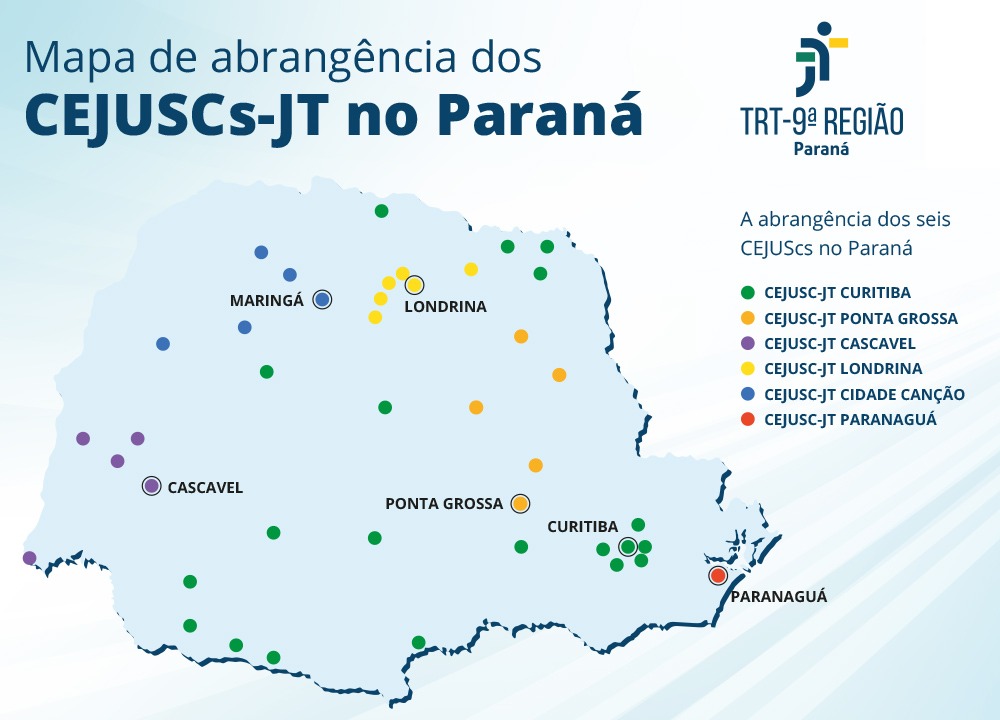 Mapa de abrangência dos
CEJUSCs-JT no Paraná

TRT-9ª REGIÃO
Paraná

A abrangência dos seis CEJUSCs no Paraná

CEJUSC-JT CURITIBA
CEJUSC-JT PONTA GROSSA
CEJUSC-JT CASCAVEL
CEJUSC-JT LONDRINA
CEJUSC-JT CIDADE CANÇÃO
CEJUSC-JT PARANAGUÁ

MARINGÁ
LONDRINA
CASCAVEL
PONTA GROSSA
CURITIBA
PARANAGUÁ